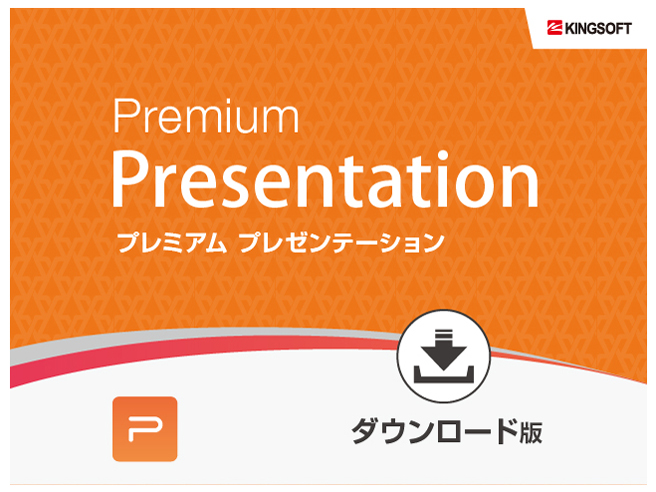 KINGSOFT

Premium
Presentation
プレミアム プレゼンテーション

P

ダウンロード版